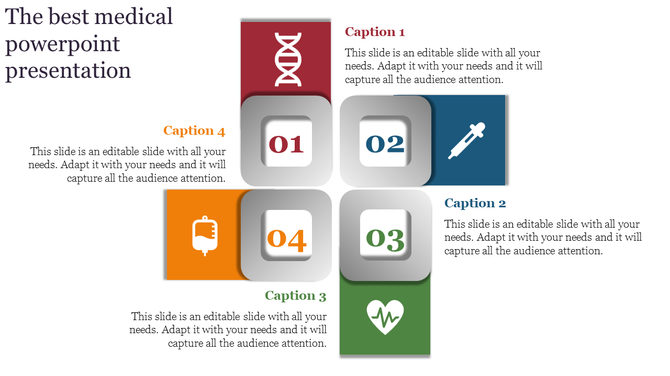 The best medical powerpoint presentation

Caption 1

This slide is an editable slide with all your needs. Adapt it with your needs and it will capture all the audience attention.

Caption 4

This slide is an editable slide with all your needs. Adapt it with your needs and it will capture all the audience attention.

01

02

04

03

Caption 2

This slide is an editable slide with all your needs. Adapt it with your needs and it will capture all the audience attention.

Caption 3

This slide is an editable slide with all your needs. Adapt it with your needs and it will capture all the audience attention.